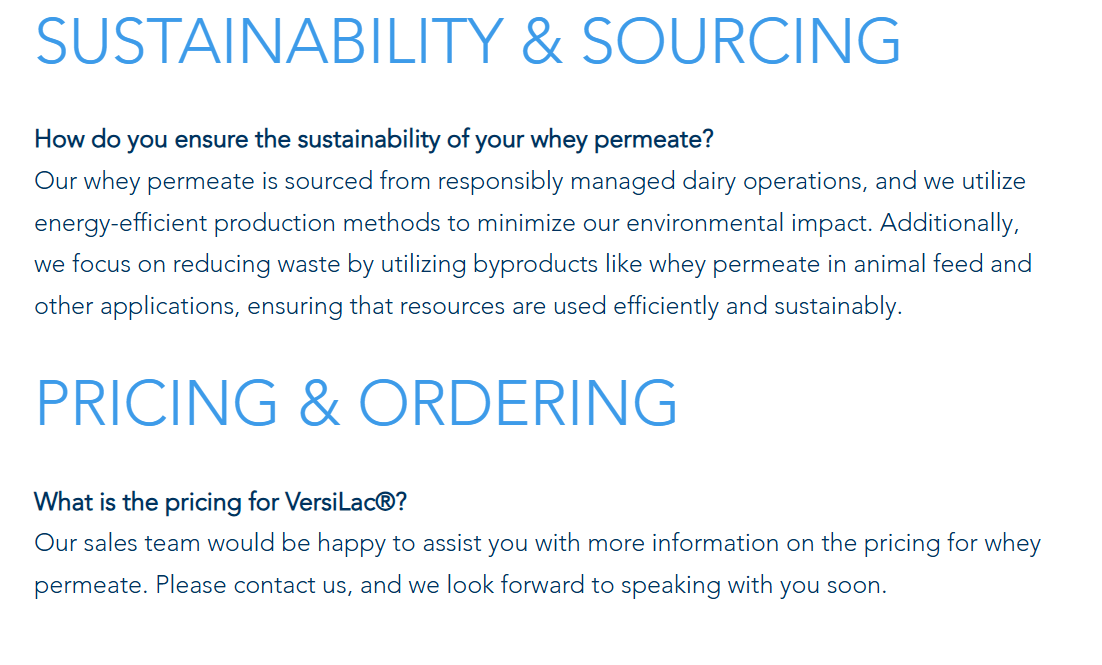 SUSTAINABILITY & SOURCING

How do you ensure the sustainability of your whey permeate?
Our whey permeate is sourced from responsibly managed dairy operations, and we utilize energy-efficient production methods to minimize our environmental impact. Additionally, we focus on reducing waste by utilizing byproducts like whey permeate in animal feed and other applications, ensuring that resources are used efficiently and sustainably.

PRICING & ORDERING

What is the pricing for VersiLac®?
Our sales team would be happy to assist you with more information on the pricing for whey permeate. Please contact us, and we look forward to speaking with you soon.